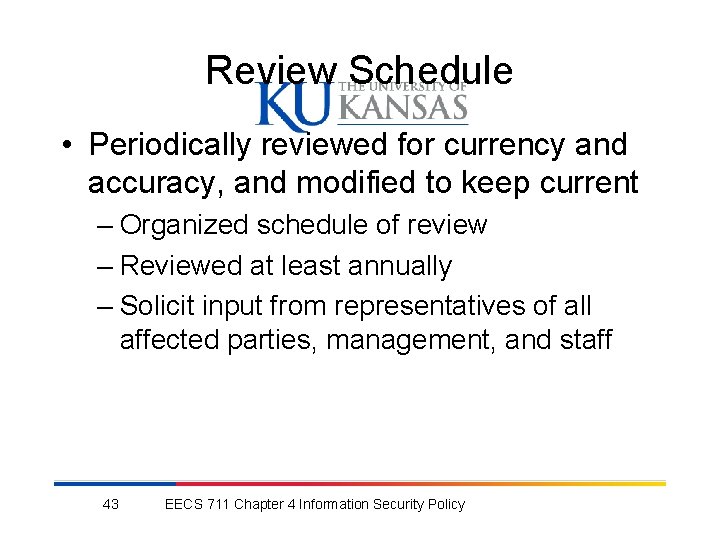 Review Schedule

KU THE UNIVERSITY OF KANSAS

• Periodically reviewed for currency and accuracy, and modified to keep current
– Organized schedule of review
– Reviewed at least annually
– Solicit input from representatives of all affected parties, management, and staff

43 EECS 711 Chapter 4 Information Security Policy